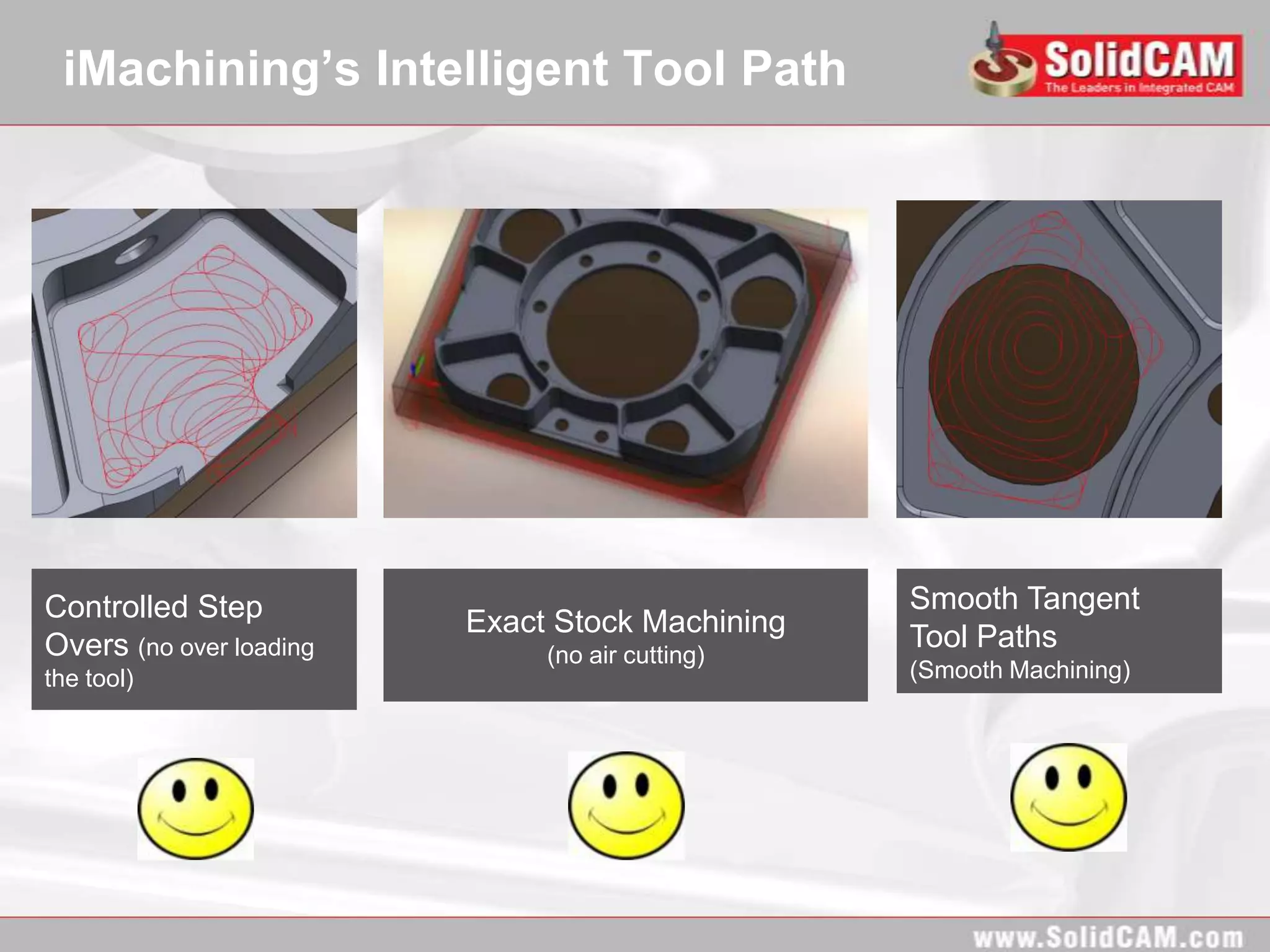 iMachining's Intelligent Tool Path

SolidCAM
The Leaders in Integrated CAM

Controlled Step Overs (no over loading the tool)

Exact Stock Machining
(no air cutting)

Smooth Tangent Tool Paths
(Smooth Machining)

www.SolidCAM.com